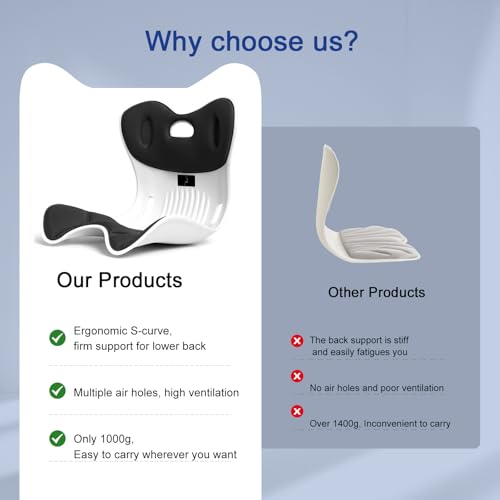 Why choose us?

Our Products

Ergonomic S-curve, firm support for lower back

Multiple air holes, high ventilation

Only 1000g, Easy to carry wherever you want

Other Products

The back support is stiff and easily fatigues you

No air holes and poor ventilation

Over 1400g, Inconvenient to carry